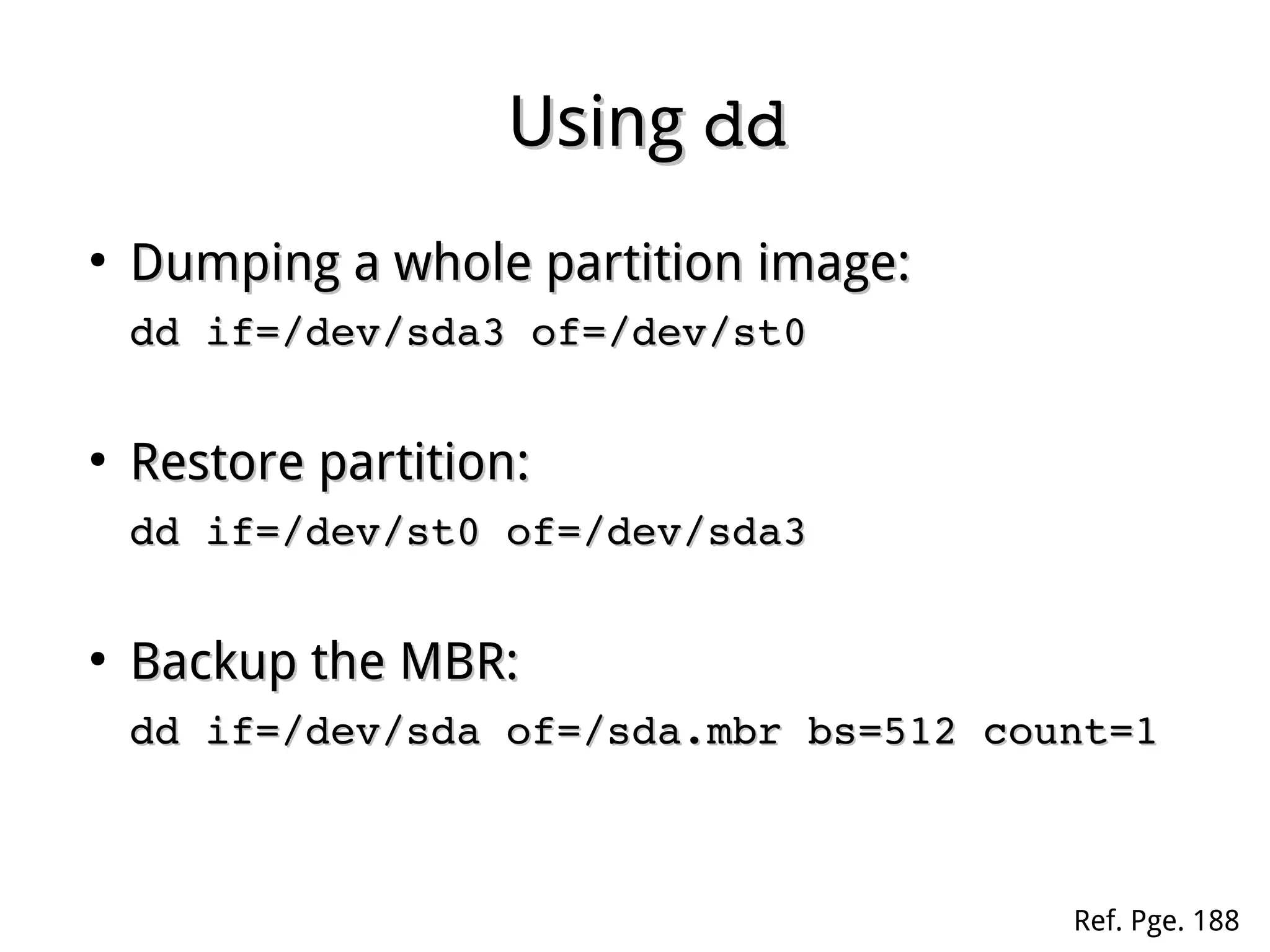 Using dd

• Dumping a whole partition image:

dd if=/dev/sda3 of=/dev/st0

• Restore partition:

dd if=/dev/st0 of=/dev/sda3

• Backup the MBR:

dd if=/dev/sda of=/sda.mbr bs=512 count=1

Ref. Pge. 188